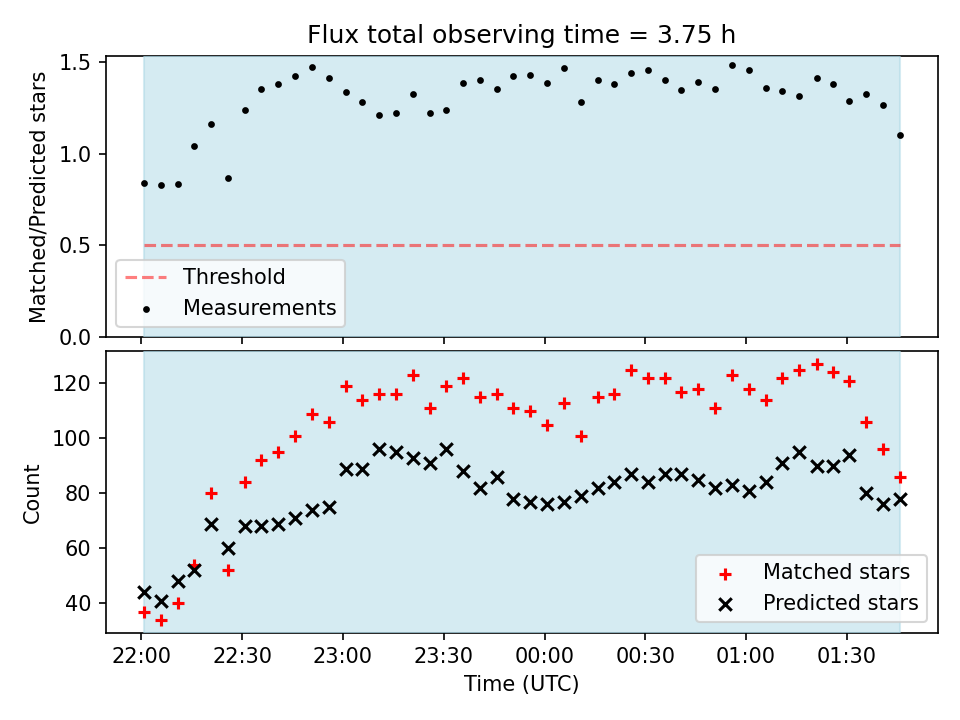 Flux total observing time = 3.75 h

Matched/Predicted stars

1.5
1.0
0.5
0.0

Threshold
Measurements

Count

120
100
80
60
40

Matched stars
Predicted stars

22:00 22:30 23:00 23:30 00:00 00:30 01:00 01:30

Time (UTC)